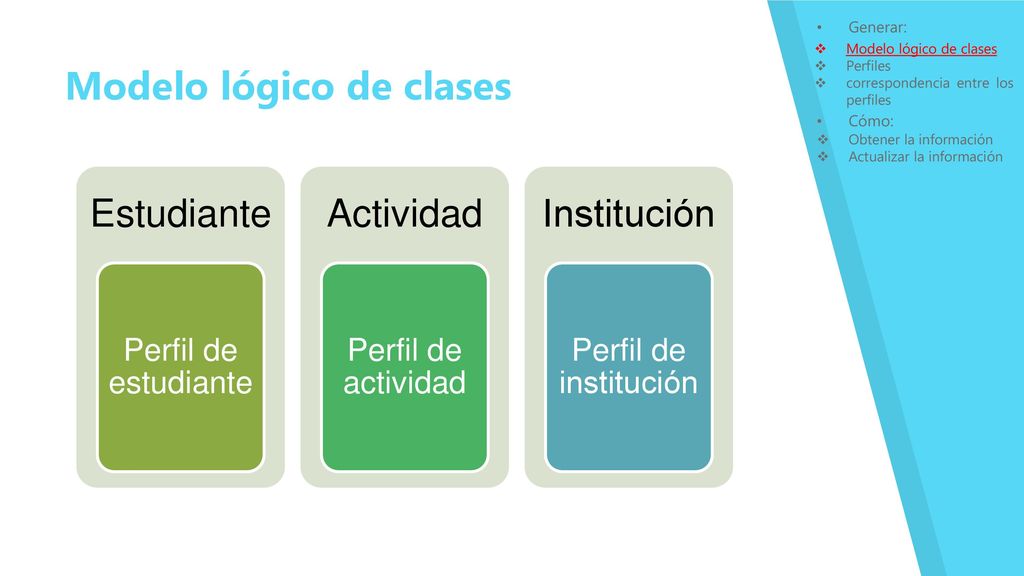 Modelo lógico de clases

Estudiante

Perfil de estudiante

Actividad

Perfil de actividad

Institución

Perfil de institución

• Generar:
❖ Modelo lógico de clases
❖ Perfiles
❖ correspondencia entre los perfiles
• Cómo:
❖ Obtener la información
❖ Actualizar la información